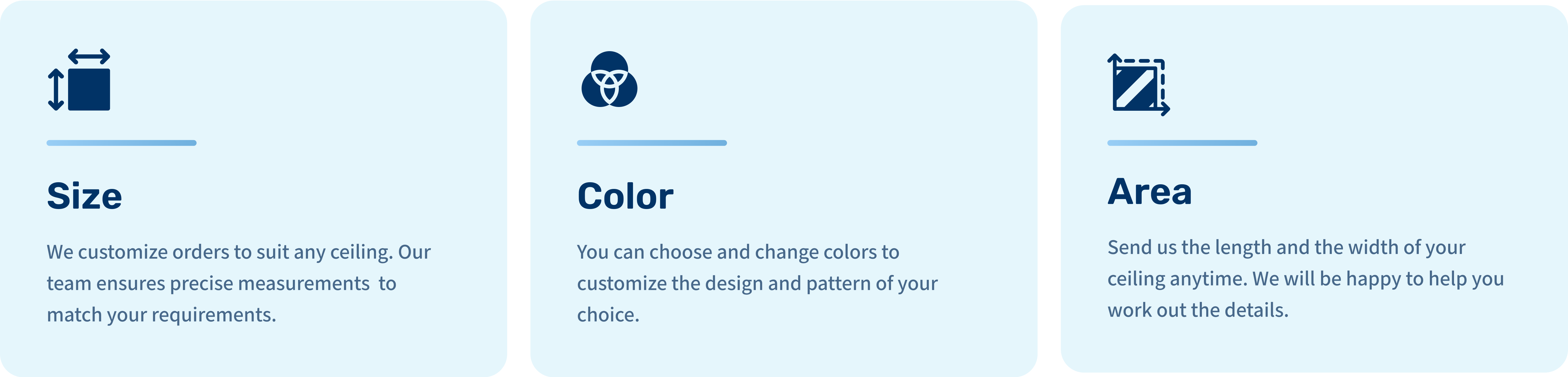 Size

We customize orders to suit any ceiling. Our team ensures precise measurements to match your requirements.

Color

You can choose and change colors to customize the design and pattern of your choice.

Area

Send us the length and the width of your ceiling anytime. We will be happy to help you work out the details.